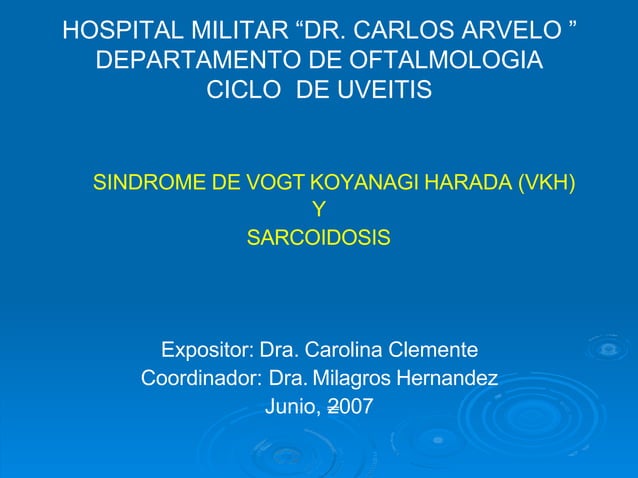 HOSPITAL MILITAR “DR. CARLOS ARVELO ”
DEPARTAMENTO DE OFTALMOLOGIA
CICLO DE UVEITIS

SINDROME DE VOGT KOYANAGI HARADA (VKH)
Y
SARCOIDOSIS

Expositor: Dra. Carolina Clemente
Coordinador: Dra. Milagros Hernandez
Junio, 2007